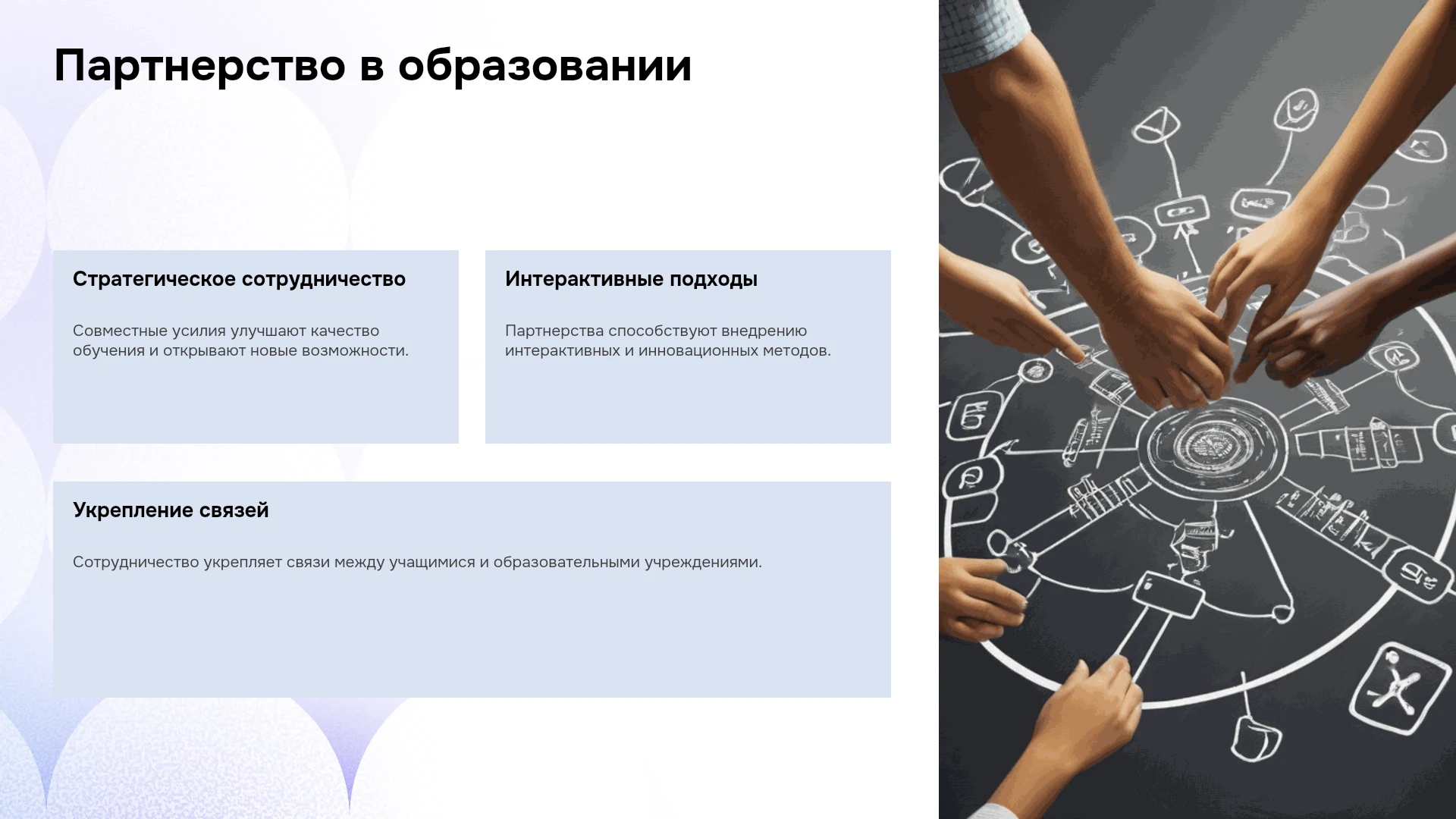 Партнерство в образовании

Стратегическое сотрудничество

Совместные усилия улучшают качество обучения и открывают новые возможности.

Интерактивные подходы

Партнерства способствуют внедрению интерактивных и инновационных методов.

Укрепление связей

Сотрудничество укрепляет связи между учащимися и образовательными учреждениями.